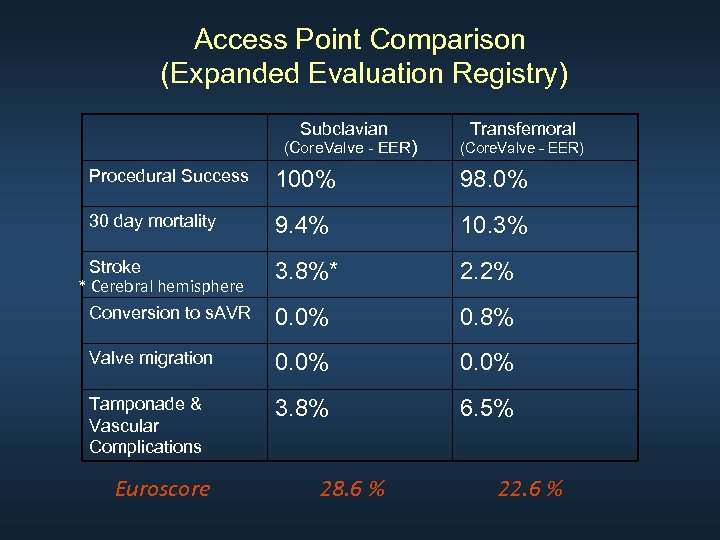 Access Point Comparison
(Expanded Evaluation Registry)

| | Subclavian (CoreValve - EER) | Transfemoral (CoreValve - EER) |
|---|---|---|
| Procedural Success | 100% | 98.0% |
| 30 day mortality | 9.4% | 10.3% |
| Stroke * Cerebral hemisphere | 3.8%* | 2.2% |
| Conversion to sAVR | 0.0% | 0.8% |
| Valve migration | 0.0% | 0.0% |
| Tamponade & Vascular Complications | 3.8% | 6.5% |

Euroscore 28.6 % 22.6 %